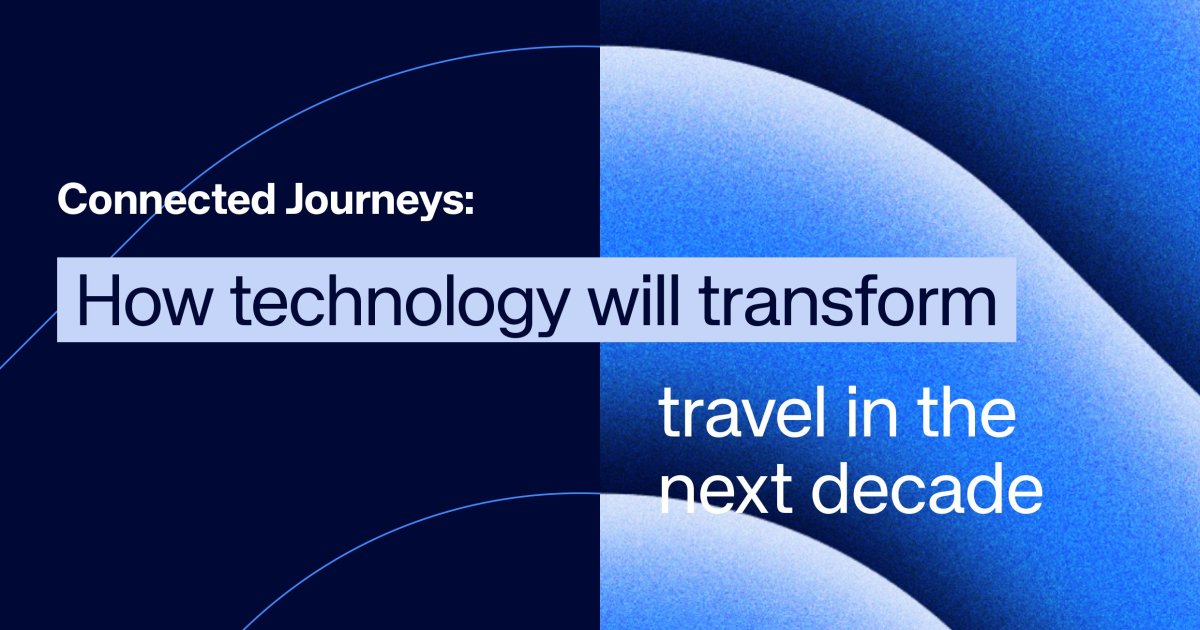 Connected Journeys:

How technology will transform

travel in the next decade